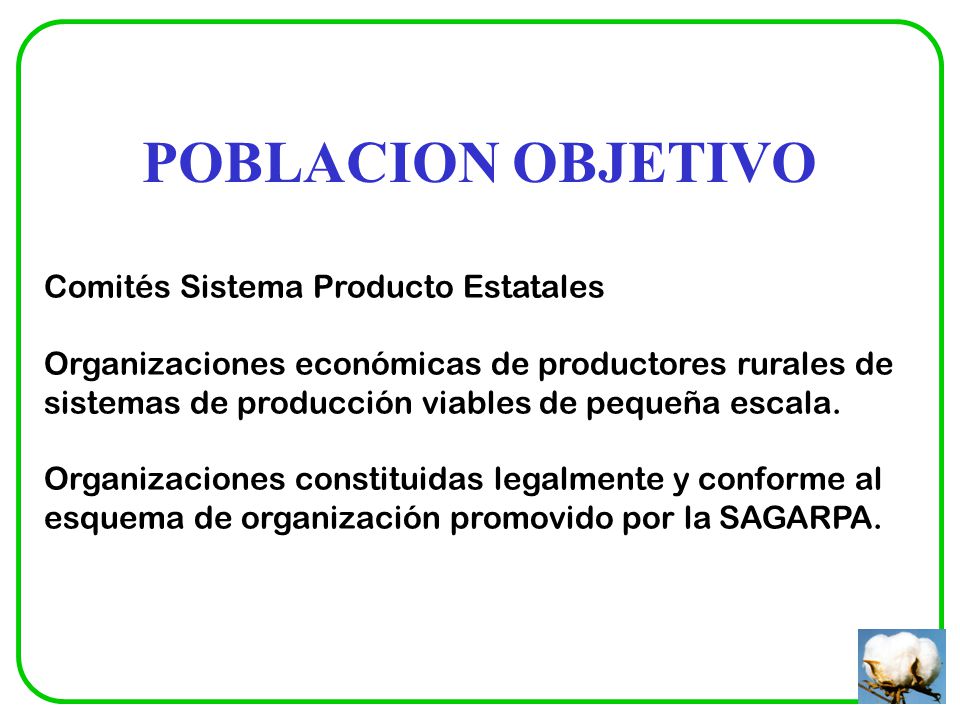 POBLACION OBJETIVO

Comités Sistema Producto Estatales

Organizaciones económicas de productores rurales de sistemas de producción viables de pequeña escala.

Organizaciones constituidas legalmente y conforme al esquema de organización promovido por la SAGARPA.